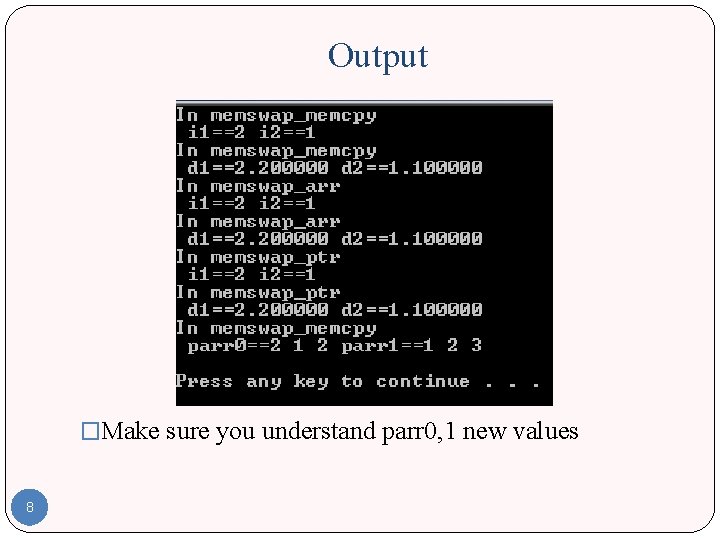 Output

In memswap_memcpy
i1==2 i2==1
In memswap_memcpy
d1==2.200000 d2==1.100000
In memswap_arr
i1==2 i2==1
In memswap_arr
d1==2.200000 d2==1.100000
In memswap_ptr
i1==2 i2==1
In memswap_ptr
d1==2.200000 d2==1.100000
In memswap_memcpy
parr0==2 1 2 parr1==1 2 3

Press any key to continue . . .

□Make sure you understand parr0,1 new values

8